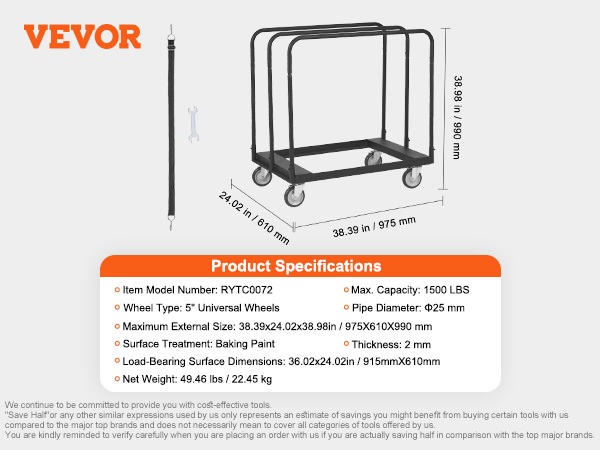 VEVOR

38.98 in / 990 mm

24.02 in / 610 mm

38.39 in / 975 mm

Product Specifications

Item Model Number: RYTC0072

Max. Capacity: 1500 LBS

Wheel Type: 5" Universal Wheels

Pipe Diameter: Φ25 mm

Maximum External Size: 38.39x24.02x38.98in / 975X610X990 mm

Surface Treatment: Baking Paint

Thickness: 2 mm

Load-Bearing Surface Dimensions: 36.02x24.02in / 915mmX610mm

Net Weight: 49.46 lbs / 22.45 kg

We continue to be committed to provide you with cost-effective tools.
"Save Half"or any other similar expressions used by us only represents an estimate of savings you might benefit from buying certain tools with us compared to the major top brands and does not necessarily mean to cover all categories of tools offered by us.
You are kindly reminded to verify carefully when you are placing an order with us if you are actually saving half in comparison with the top major brands.